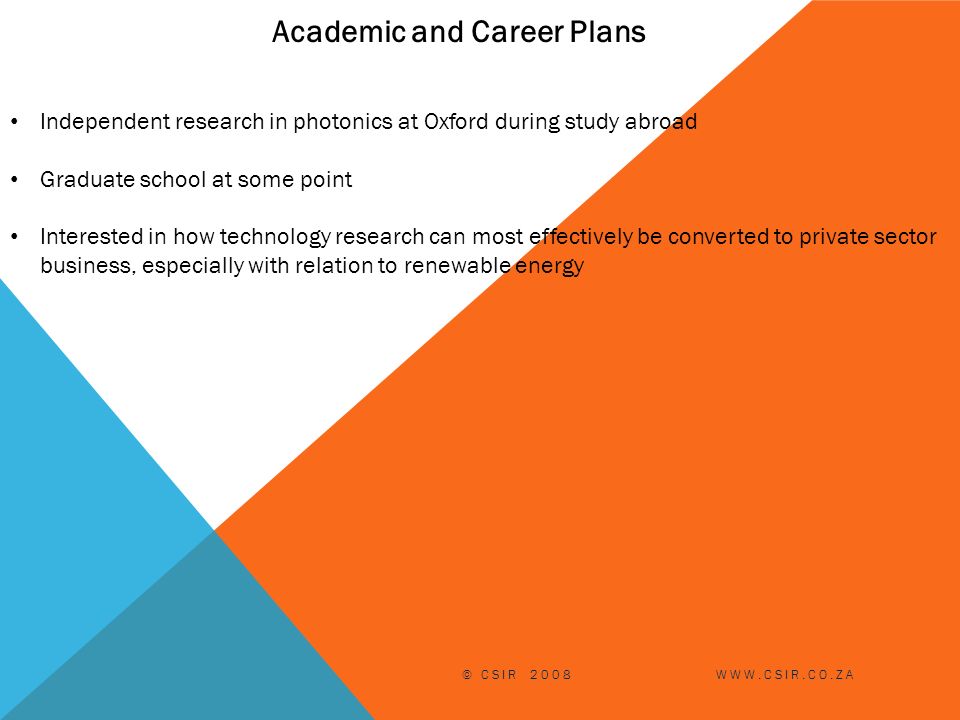 Academic and Career Plans

• Independent research in photonics at Oxford during study abroad

• Graduate school at some point

• Interested in how technology research can most effectively be converted to private sector business, especially with relation to renewable energy

© CSIR 2008

WWW.CSIR.CO.ZA